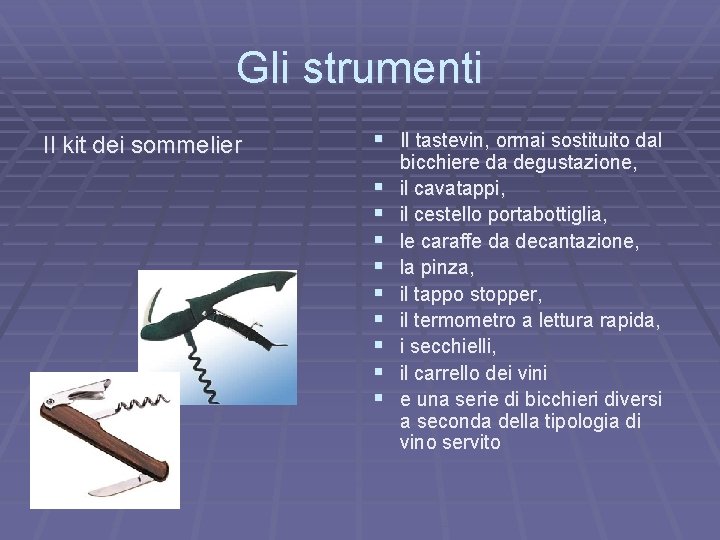 Gli strumenti

Il kit dei sommelier

- Il tastevin, ormai sostituito dal bicchiere da degustazione,
- il cavatappi,
- il cestello portabottiglia,
- le caraffe da decantazione,
- la pinza,
- il tappo stopper,
- il termometro a lettura rapida,
- i secchielli,
- il carrello dei vini
- e una serie di bicchieri diversi a seconda della tipologia di vino servito